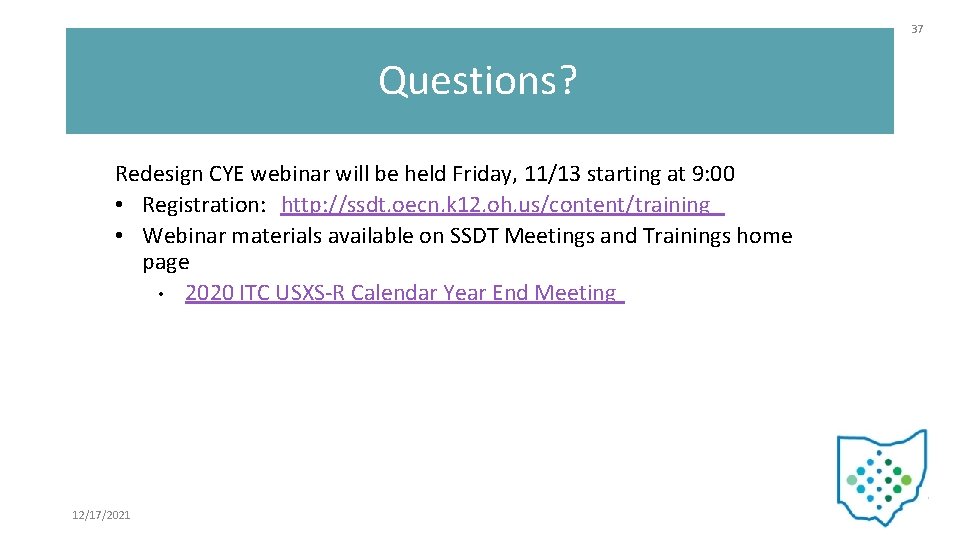 37

Questions?

Redesign CYE webinar will be held Friday, 11/13 starting at 9:00
• Registration: http://ssdt.oecn.k12.oh.us/content/training
• Webinar materials available on SSDT Meetings and Trainings home page
• 2020 ITC USXS-R Calendar Year End Meeting

12/17/2021